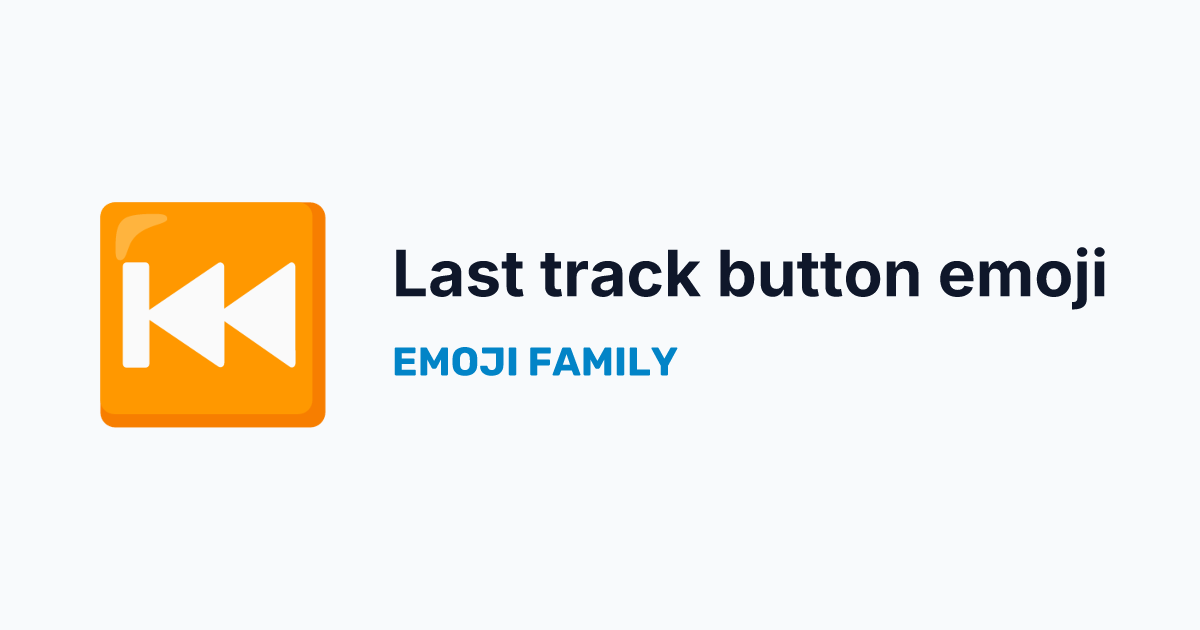 Last track button emoji

EMOJI FAMILY